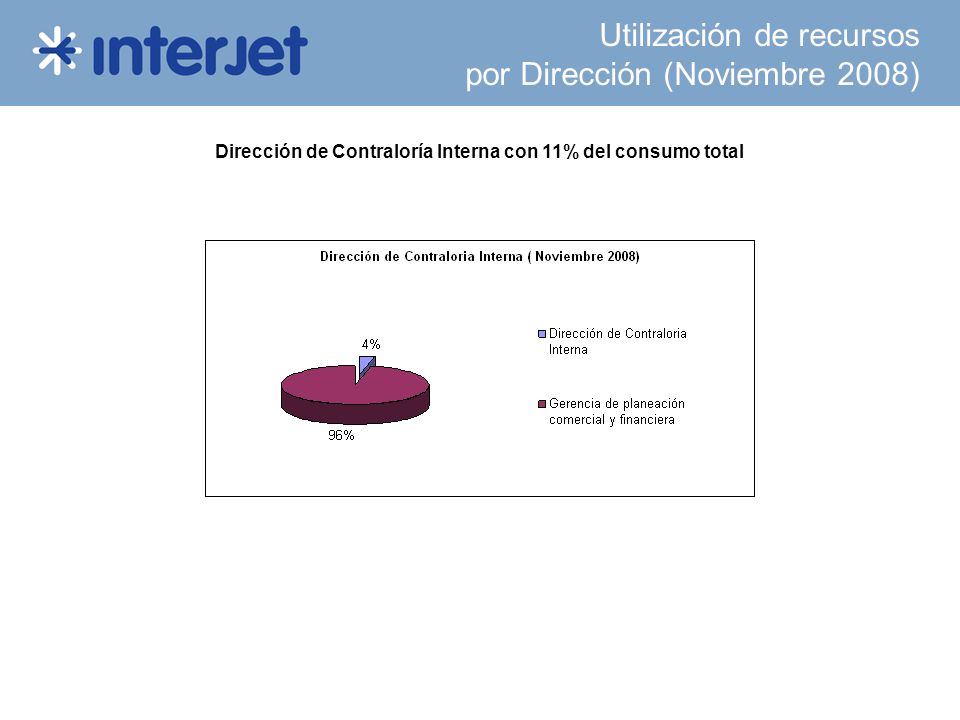 interjet

Utilización de recursos por Dirección (Noviembre 2008)

Dirección de Contraloría Interna con 11% del consumo total

Dirección de Contraloria Interna ( Noviembre 2008)

4%

96%

Dirección de Contraloria Interna

Gerencia de planeación comercial y financiera